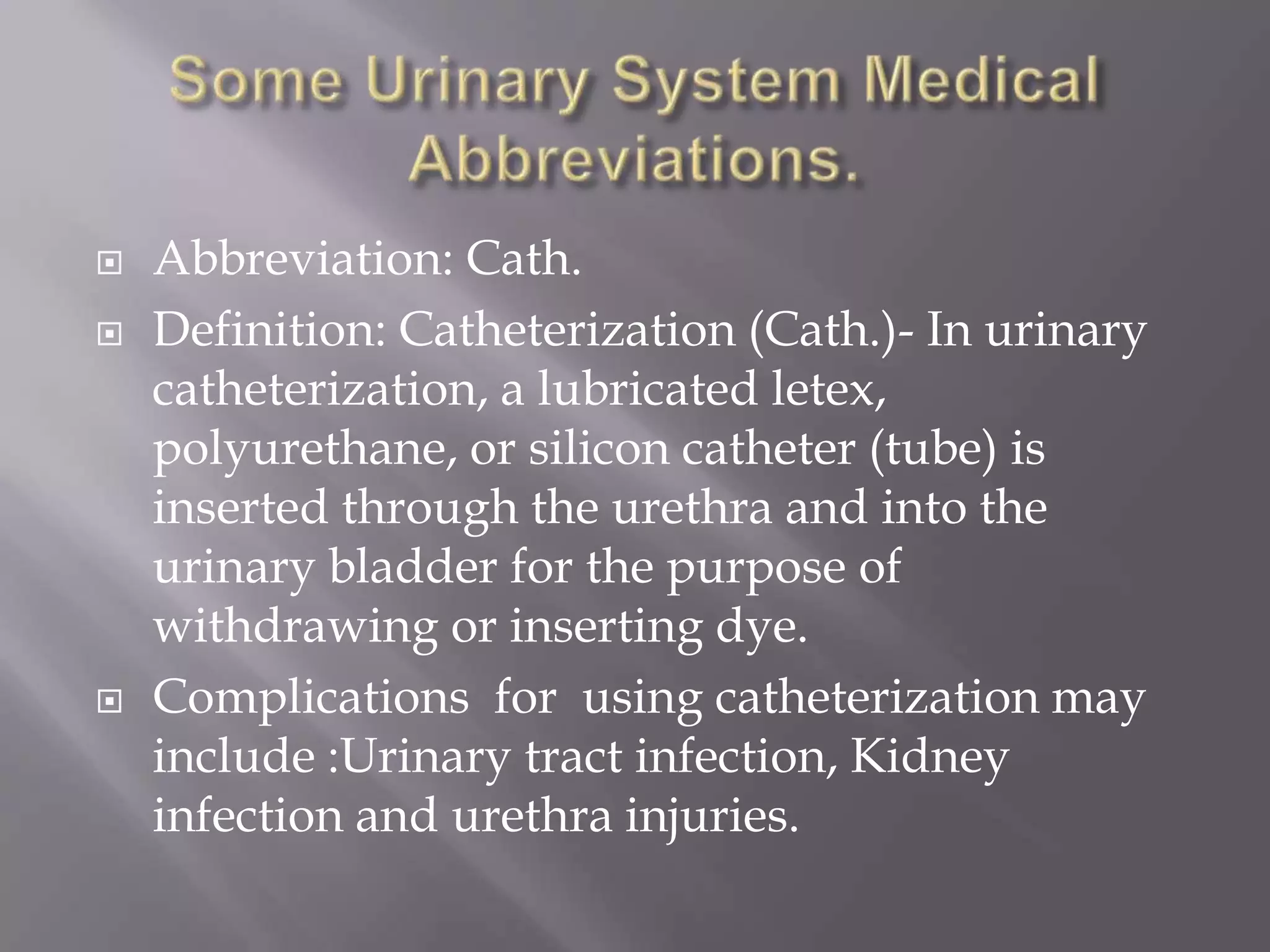 Some Urinary System Medical Abbreviations.

Abbreviation: Cath.

Definition: Catheterization (Cath.)- In urinary catheterization, a lubricated letex, polyurethane, or silicon catheter (tube) is inserted through the urethra and into the urinary bladder for the purpose of withdrawing or inserting dye.

Complications for using catheterization may include :Urinary tract infection, Kidney infection and urethra injuries.